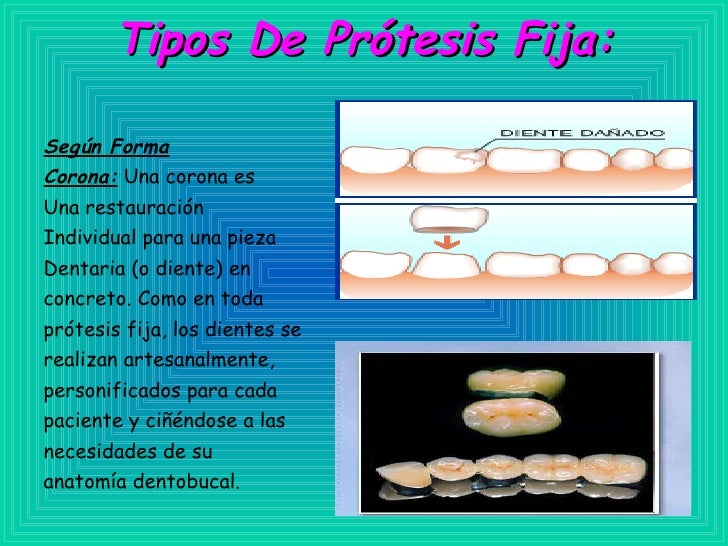 Tipos De Prótesis Fija:

Según Forma
Corona: Una corona es Una restauración Individual para una pieza Dentaria (o diente) en concreto. Como en toda prótesis fija, los dientes se realizan artesanalmente, personificados para cada paciente y ciñéndose a las necesidades de su anatomía dentobucal.

DIENTE DAÑADO